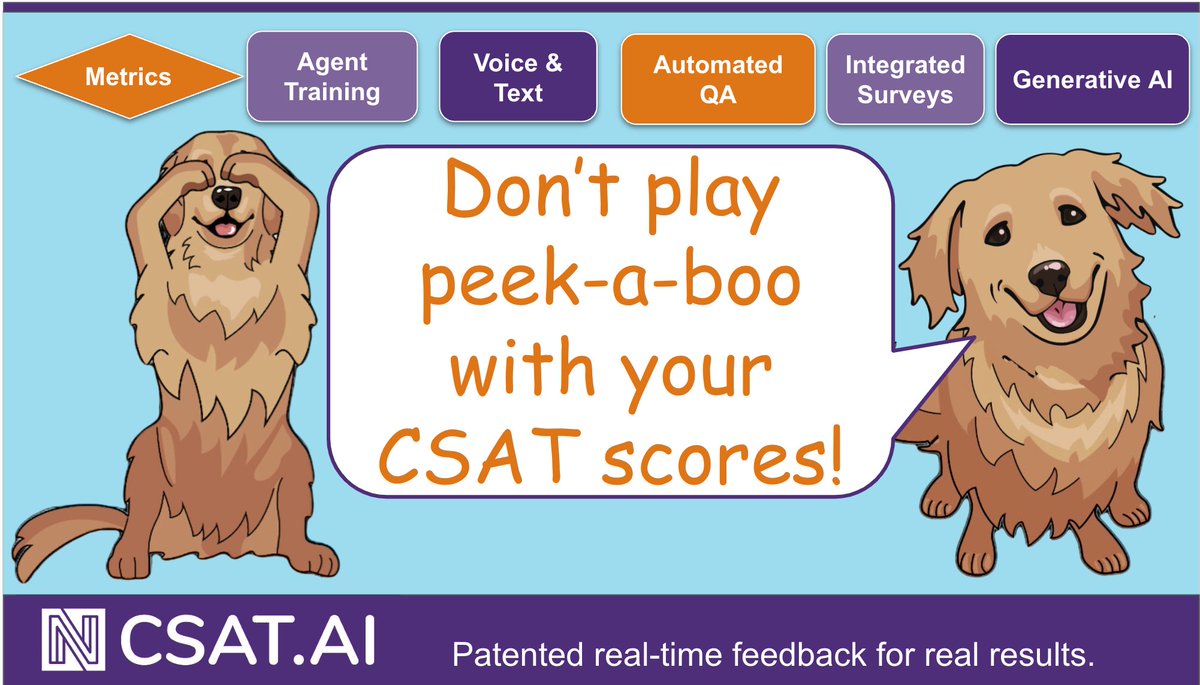 Metrics

Agent Training

Voice & Text

Automated QA

Integrated Surveys

Generative AI

Don't play peek-a-boo with your CSAT scores!

CSAT.AI

Patented real-time feedback for real results.